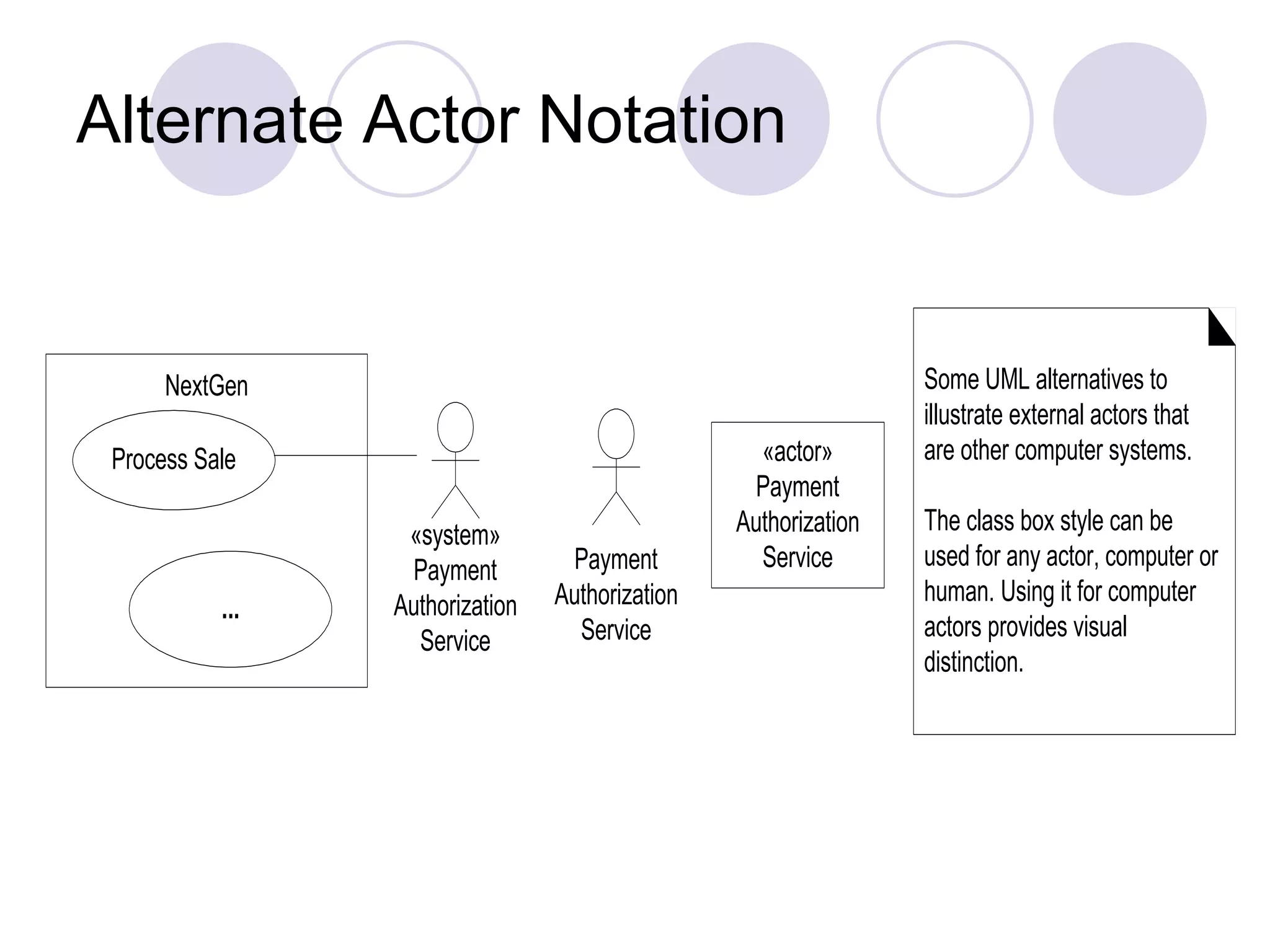 Alternate Actor Notation

NextGen

Process Sale

...

«system»
Payment
Authorization
Service

Payment
Authorization
Service

«actor»
Payment
Authorization
Service

Some UML alternatives to illustrate external actors that are other computer systems.

The class box style can be used for any actor, computer or human. Using it for computer actors provides visual distinction.